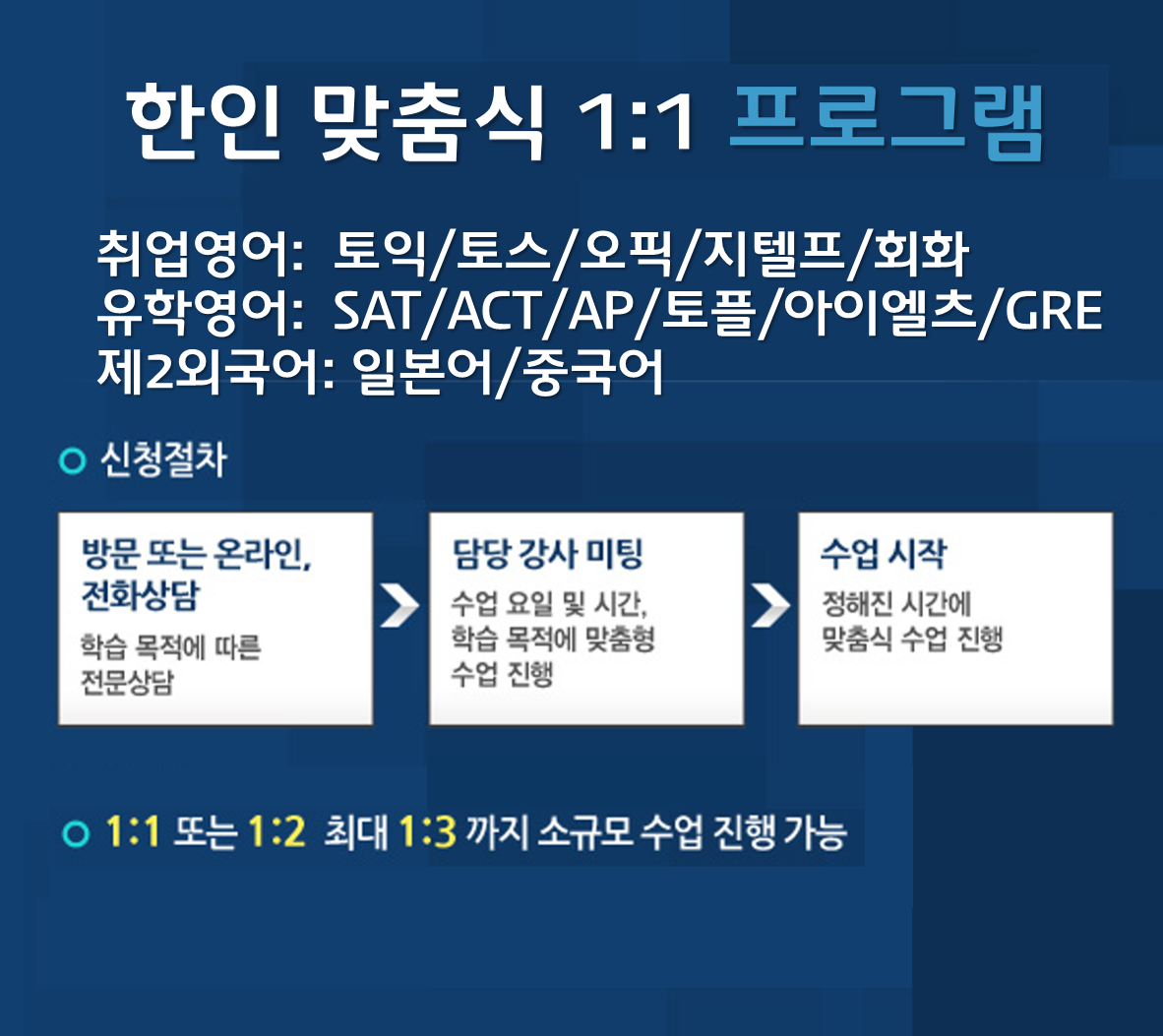 한인 맞춤식 1:1 프로그램

취업영어: 토익/토스/오픽/지텔프/회화
유학영어: SAT/ACT/AP/토플/아이엘츠/GRE
제2외국어: 일본어/중국어

신청절차

방문 또는 온라인, 전화상담
학습 목적에 따른 전문상담

담당 강사 미팅
수업 요일 및 시간, 학습 목적에 맞춤형 수업 진행

수업 시작
정해진 시간에 맞춤식 수업 진행

1:1 또는 1:2 최대 1:3 까지 소규모 수업 진행 가능